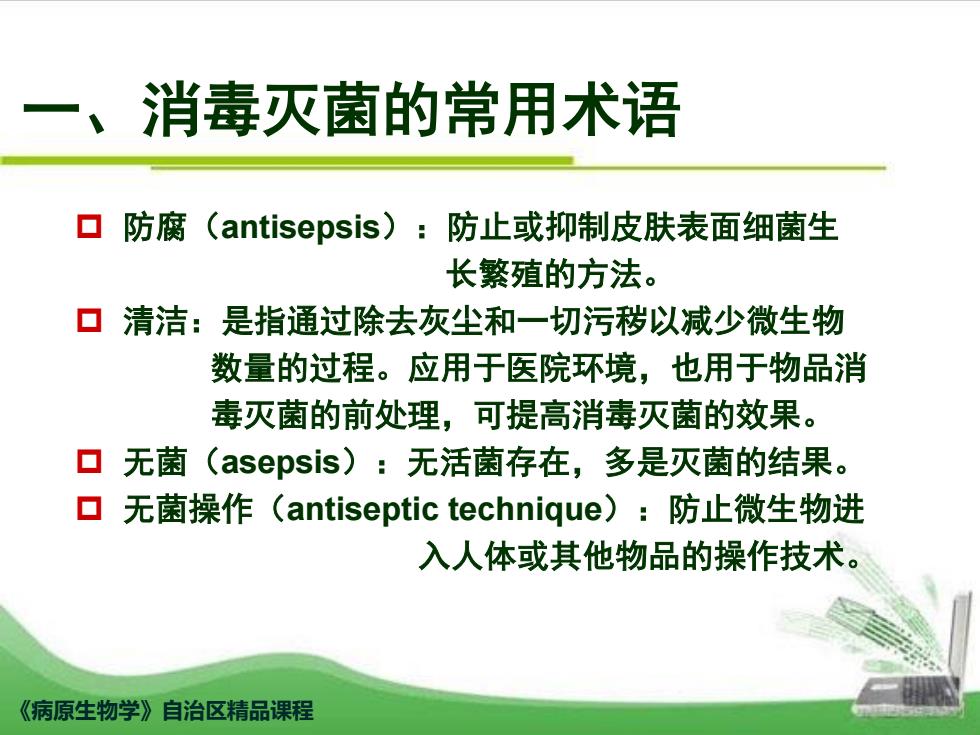 一、消毒灭菌的常用术语

防腐（antisepsis）：防止或抑制皮肤表面细菌生长繁殖的方法。

清洁：是指通过除去灰尘和一切污秽以减少微生物数量的过程。应用于医院环境，也用于物品消毒灭菌的前处理，可提高消毒灭菌的效果。

无菌（asepsis）：无活菌存在，多是灭菌的结果。

无菌操作（antiseptic technique）：防止微生物进入人体或其他物品的操作技术。

《病原生物学》自治区精品课程